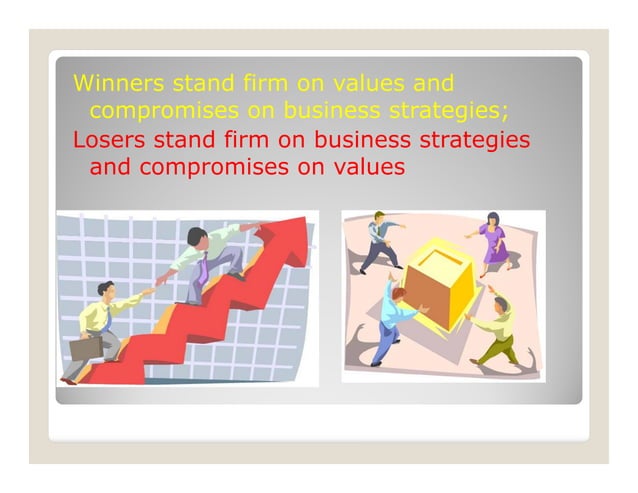 Winners stand firm on values and compromises on business strategies;

Losers stand firm on business strategies and compromises on values